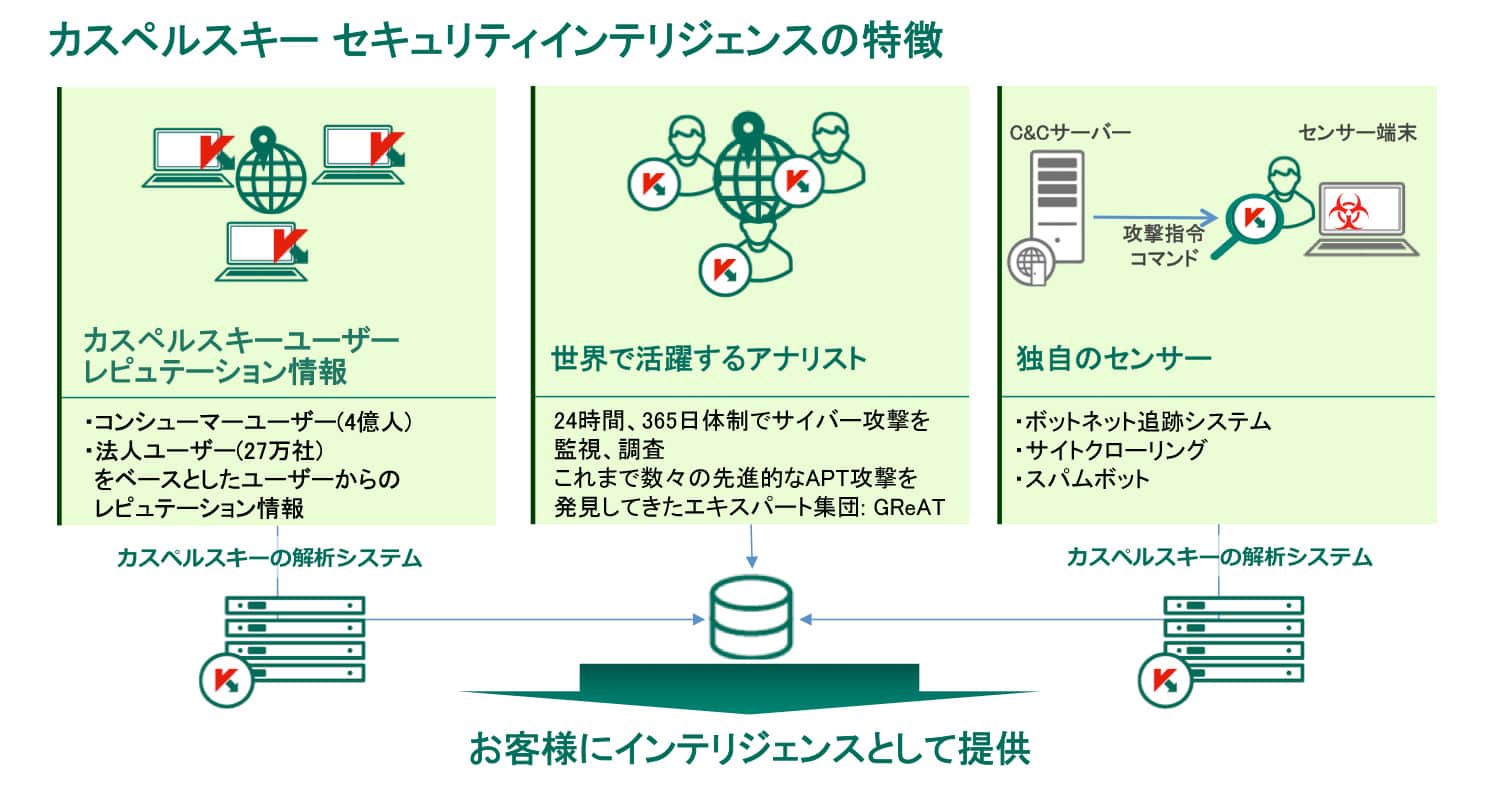 カスペルスキー セキュリティインテリジェンスの特徴

カスペルスキーユーザー
レピュテーション情報

・コンシューマーユーザー(4億人)
・法人ユーザー(27万社)
をベースとしたユーザーからの
レピュテーション情報

世界で活躍するアナリスト

24時間、365日体制でサイバー攻撃を監視、調査
これまで数々の先進的なAPT攻撃を発見してきたエキスパート集団: GReAT

C&Cサーバー
センサー端末
攻撃指令
コマンド

独自のセンサー

・ボットネット追跡システム
・サイトクローリング
・スパムボット

カスペルスキーの解析システム

カスペルスキーの解析システム

お客様にインテリジェンスとして提供